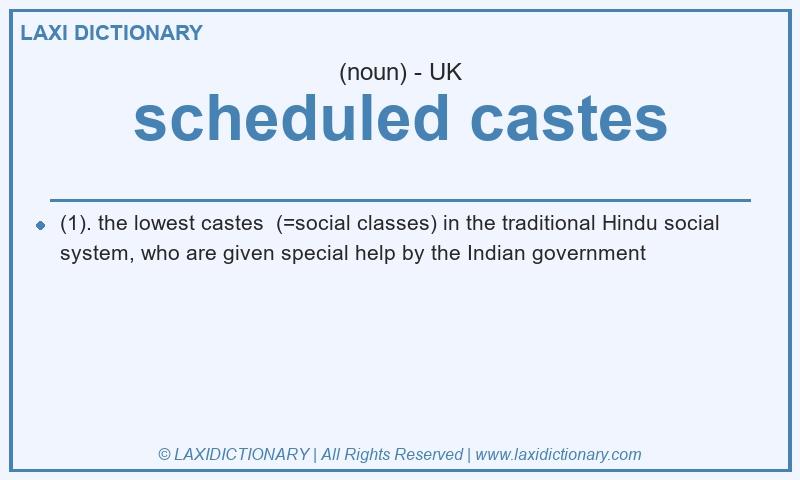 LAXI DICTIONARY

(noun) - UK

scheduled castes

(1). the lowest castes (=social classes) in the traditional Hindu social system, who are given special help by the Indian government

© LAXIDICTIONARY | All Rights Reserved | www.laxidictionary.com